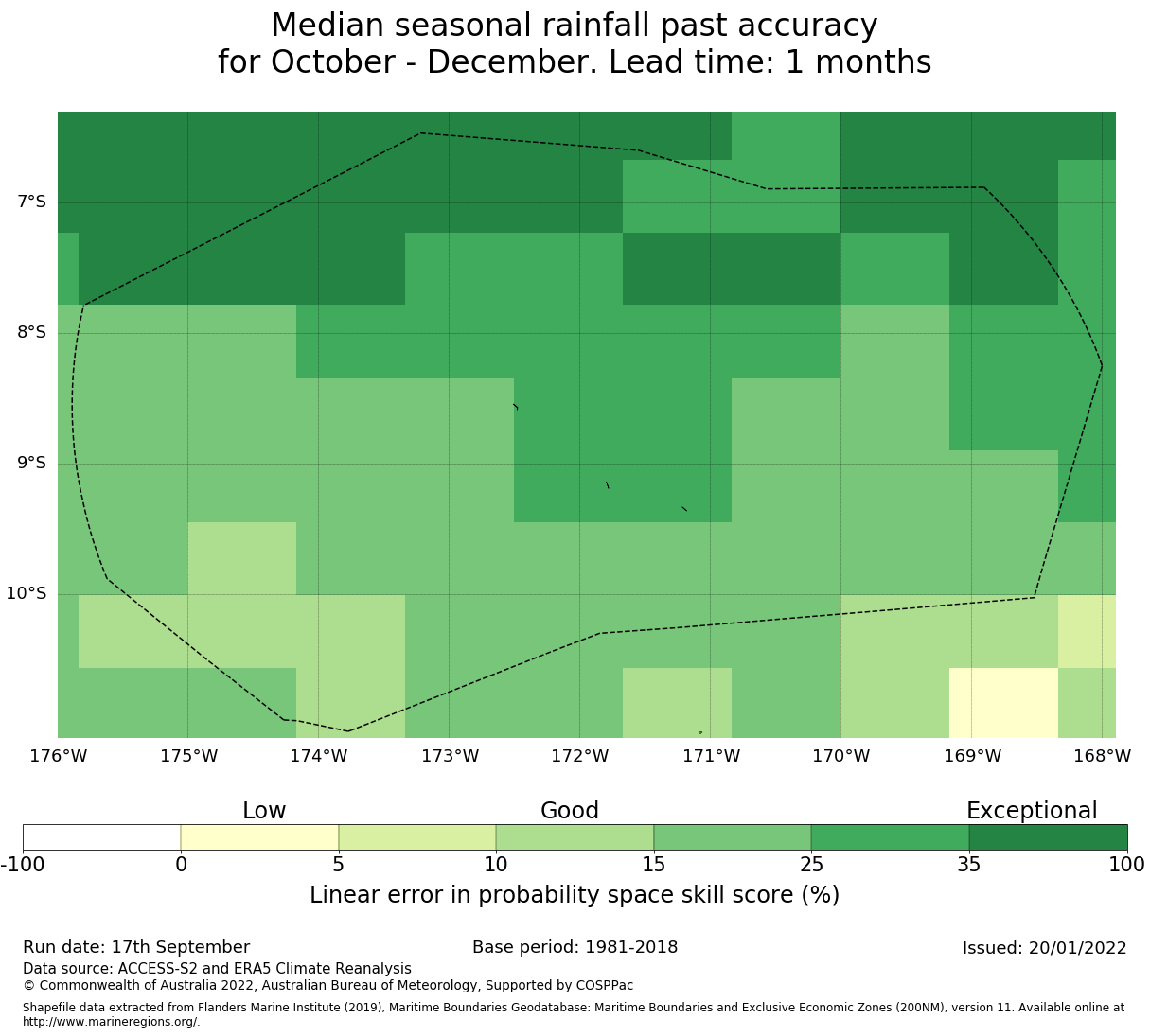 Median seasonal rainfall past accuracy
for October - December. Lead time: 1 months

7°S
8°S
9°S
10°S

176°W 175°W 174°W 173°W 172°W 171°W 170°W 169°W 168°W

Low Good Exceptional

-100 0 5 10 15 25 35 100

Linear error in probability space skill score (%)

Run date: 17th September
Base period: 1981-2018
Issued: 20/01/2022

Data source: ACCESS-S2 and ERA5 Climate Reanalysis
© Commonwealth of Australia 2022, Australian Bureau of Meteorology, Supported by COSPPac

Shapefile data extracted from Flanders Marine Institute (2019), Maritime Boundaries Geodatabase: Maritime Boundaries and Exclusive Economic Zones (200NM), version 11. Available online at http://www.marineregions.org/.